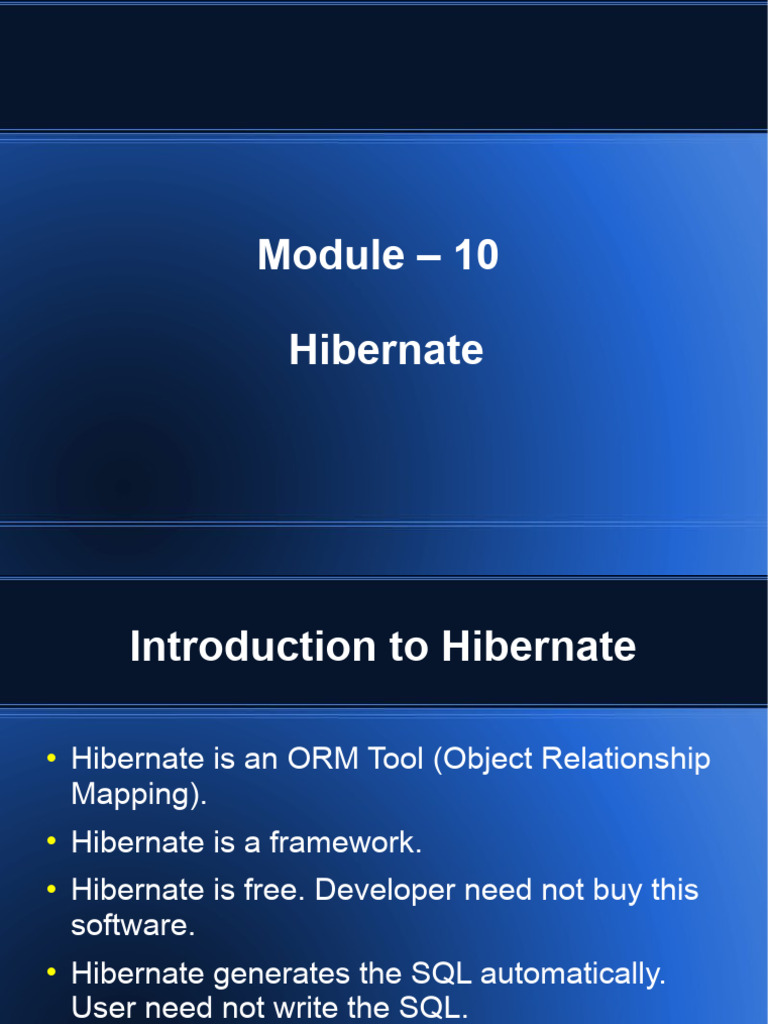 Module – 10

Hibernate

Introduction to Hibernate

• Hibernate is an ORM Tool (Object Relationship Mapping).
• Hibernate is a framework.
• Hibernate is free. Developer need not buy this software.
• Hibernate generates the SQL automatically. User need not write the SQL.